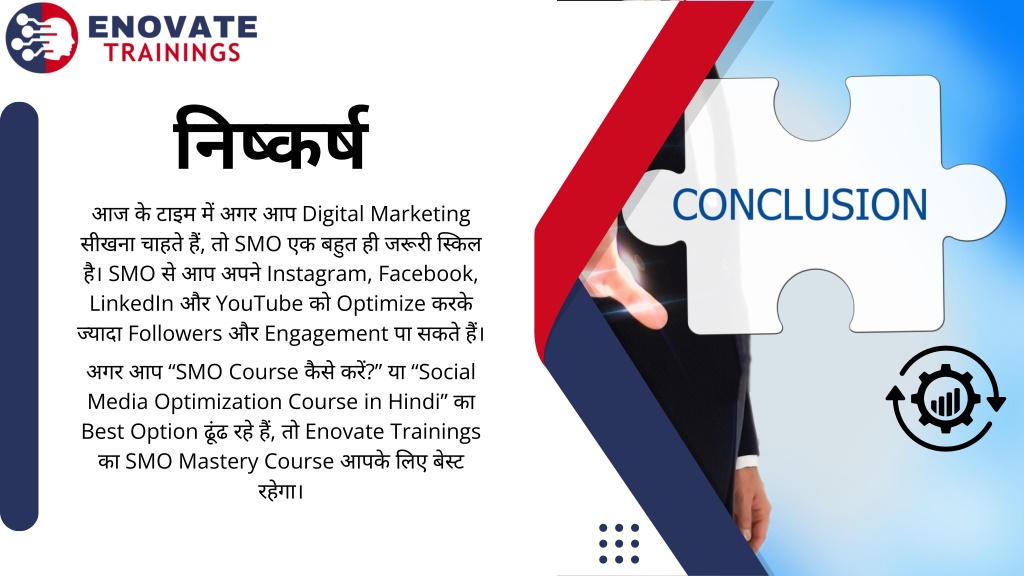 ENOVATE TRAININGS

निष्कर्ष

आज के टाइम में अगर आप Digital Marketing सीखना चाहते हैं, तो SMO एक बहुत ही जरूरी स्किल है। SMO से आप अपने Instagram, Facebook, LinkedIn और YouTube को Optimize करके ज्यादा Followers और Engagement पा सकते हैं।

अगर आप “SMO Course कैसे करें?” या “Social Media Optimization Course in Hindi” का Best Option ढूंढ रहे हैं, तो Enovate Trainings का SMO Mastery Course आपके लिए बेस्ट रहेगा।

CONCLUSION